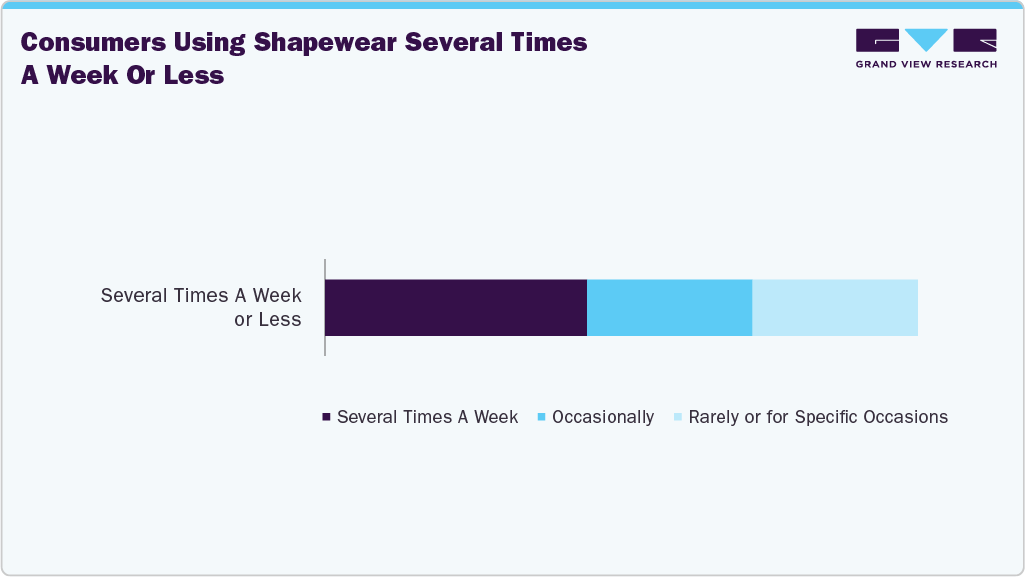 Consumers Using Shapewear Several Times A Week Or Less

GRAND VIEW RESEARCH

Several Times A Week or Less

Several Times A Week
Occasionally
Rarely or for Specific Occasions